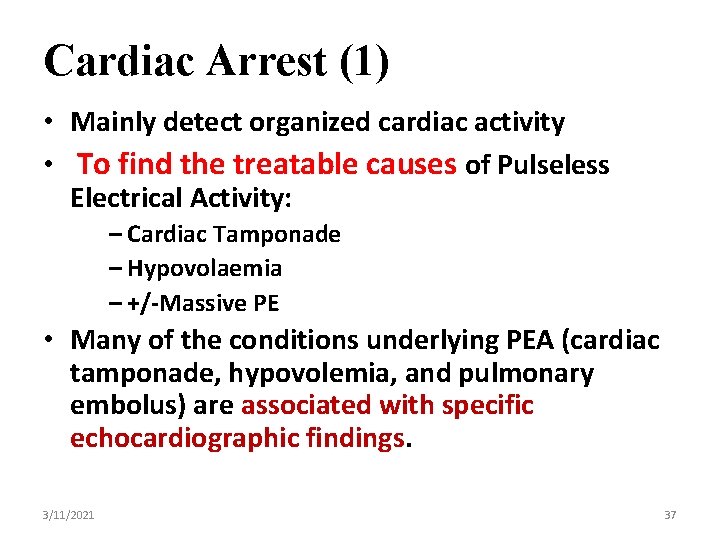 Cardiac Arrest (1)

• Mainly detect organized cardiac activity
• To find the treatable causes of Pulseless Electrical Activity:
– Cardiac Tamponade
– Hypovolaemia
– +/-Massive PE
• Many of the conditions underlying PEA (cardiac tamponade, hypovolemia, and pulmonary embolus) are associated with specific echocardiographic findings.

3/11/2021

37